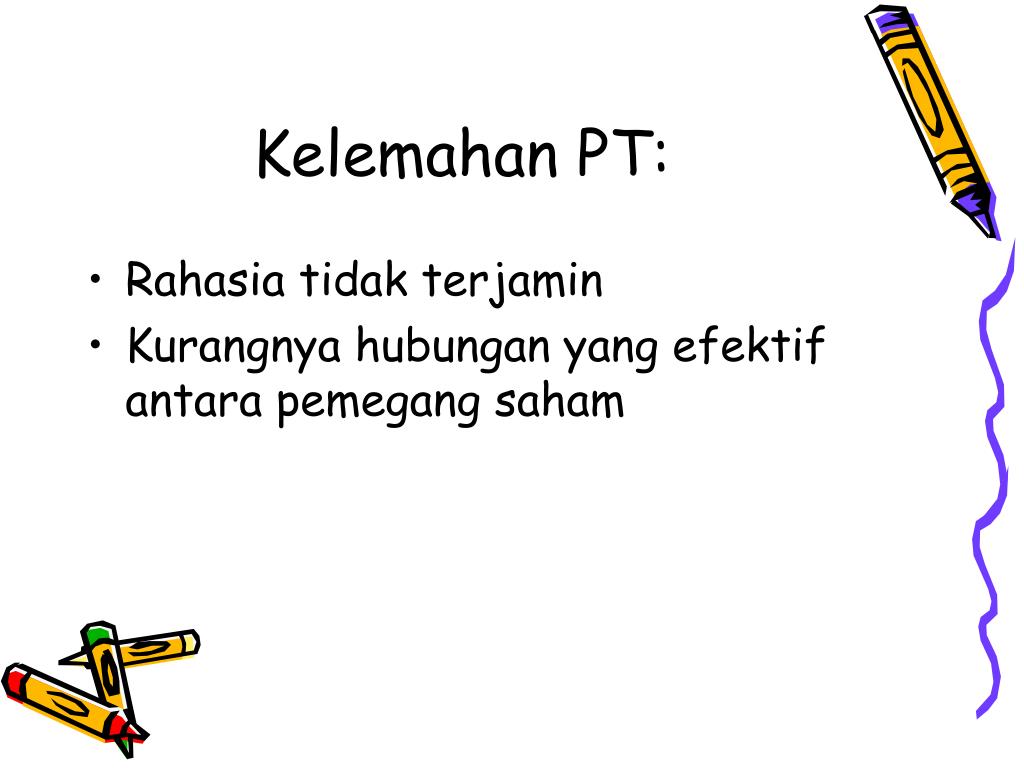 Kelemahan PT:

• Rahasia tidak terjamin
• Kurangnya hubungan yang efektif antara pemegang saham